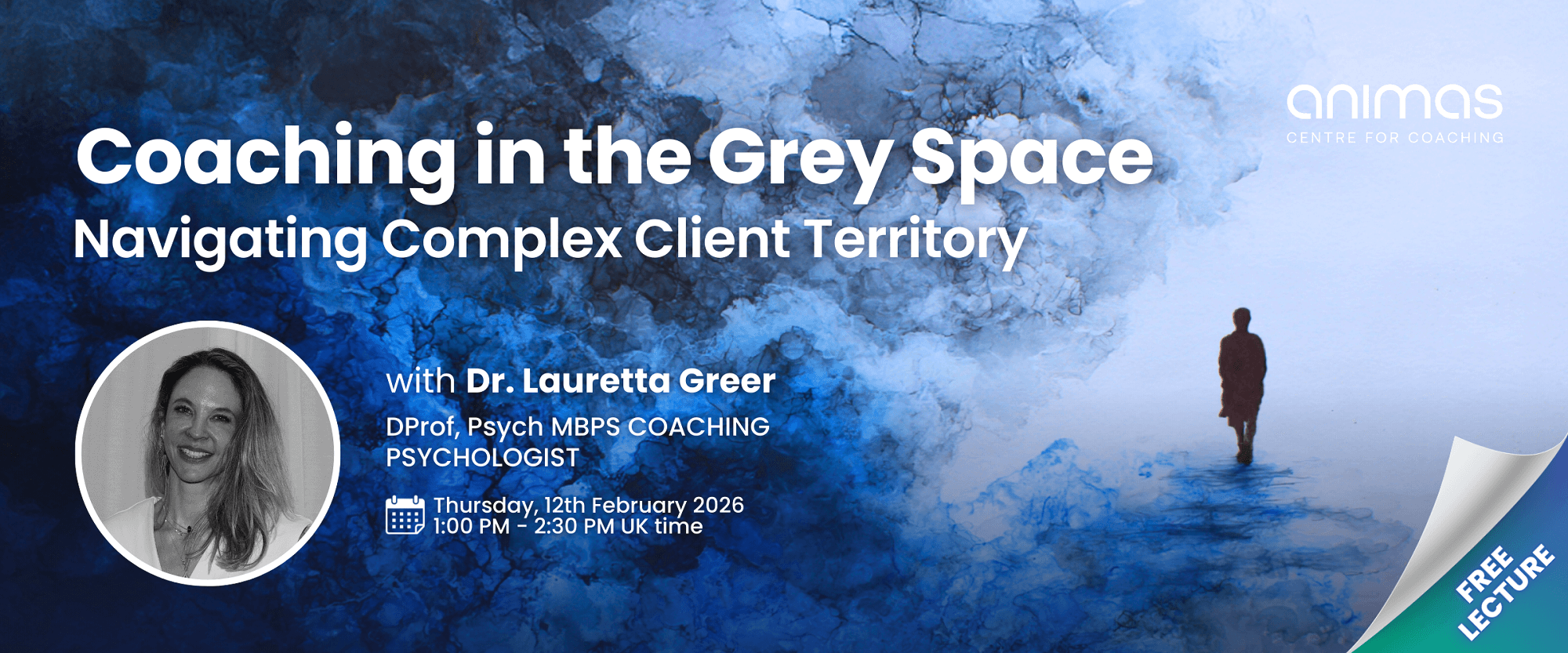 animas
CENTRE FOR COACHING

Coaching in the Grey Space
Navigating Complex Client Territory

with Dr. Lauretta Greer
DProf, Psych MBPS COACHING PSYCHOLOGIST

Thursday, 12th February 2026
1:00 PM - 2:30 PM UK time

FREE LECTURE